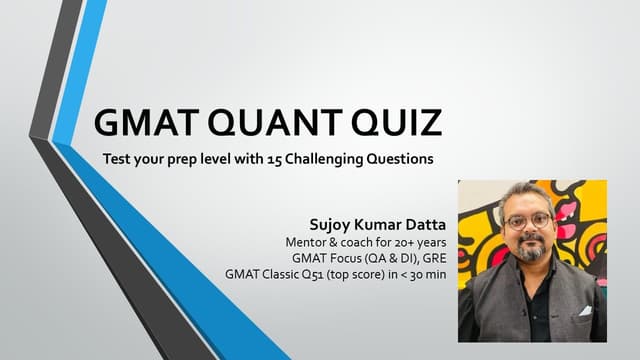 GMAT QUANT QUIZ

Test your prep level with 15 Challenging Questions

Sujoy Kumar Datta
Mentor & coach for 20+ years
GMAT Focus (QA & DI), GRE
GMAT Classic Q51 (top score) in < 30 min